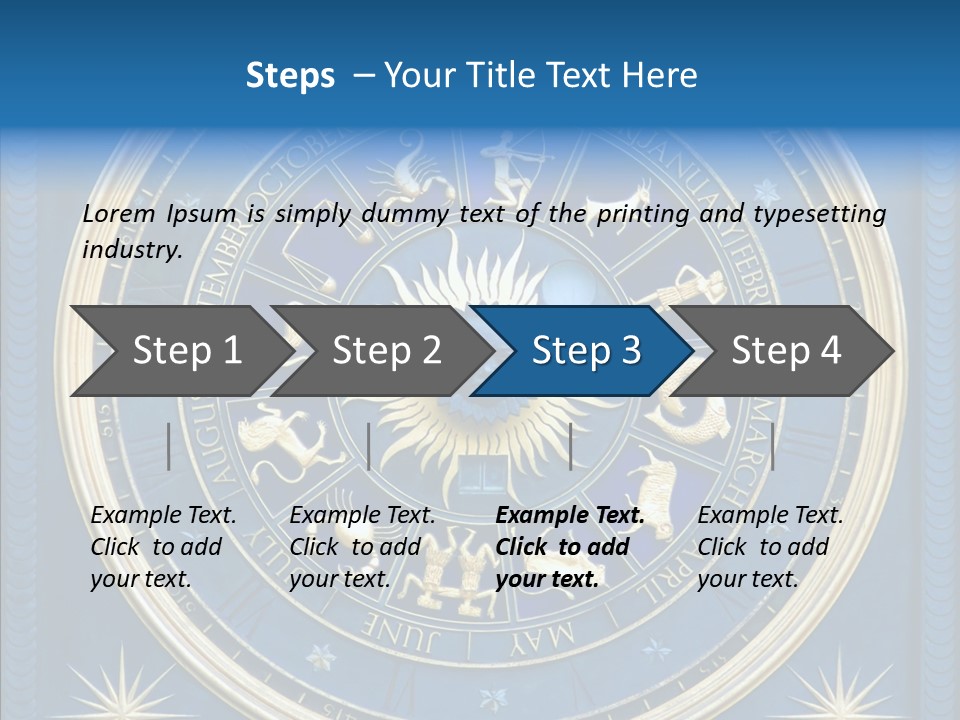 Steps – Your Title Text Here

Lorem Ipsum is simply dummy text of the printing and typesetting industry.

Step 1

Step 2

Step 3

Step 4

Example Text. Click to add your text.

Example Text. Click to add your text.

Example Text. Click to add your text.

Example Text. Click to add your text.